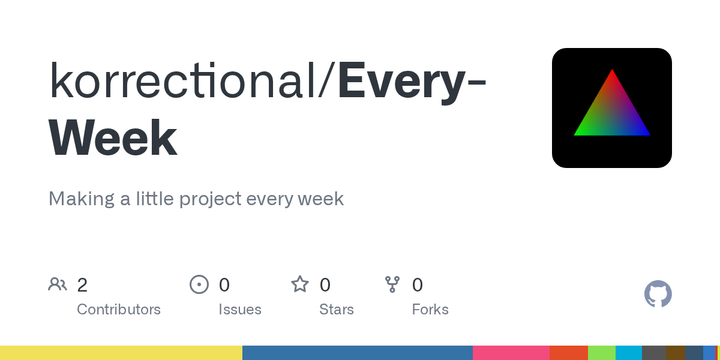 korrectional/Every-Week

Making a little project every week

2 Contributors
0 Issues
0 Stars
0 Forks